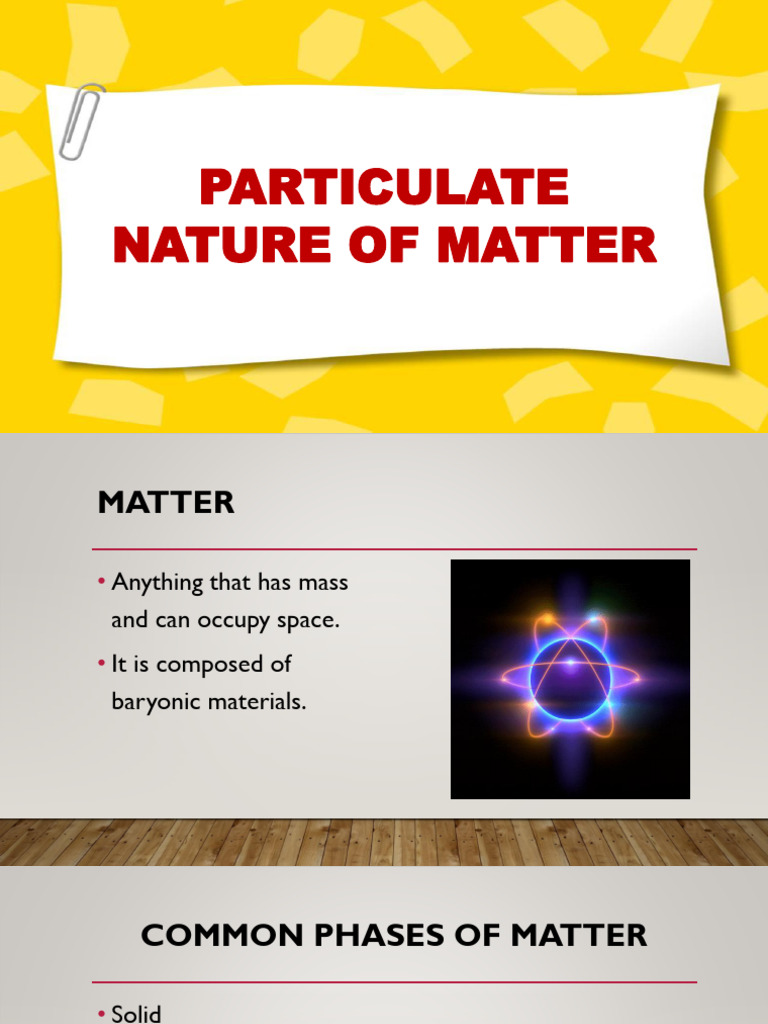 PARTICULATE NATURE OF MATTER

MATTER

• Anything that has mass and can occupy space.

• It is composed of baryonic materials.

COMMON PHASES OF MATTER

• Solid